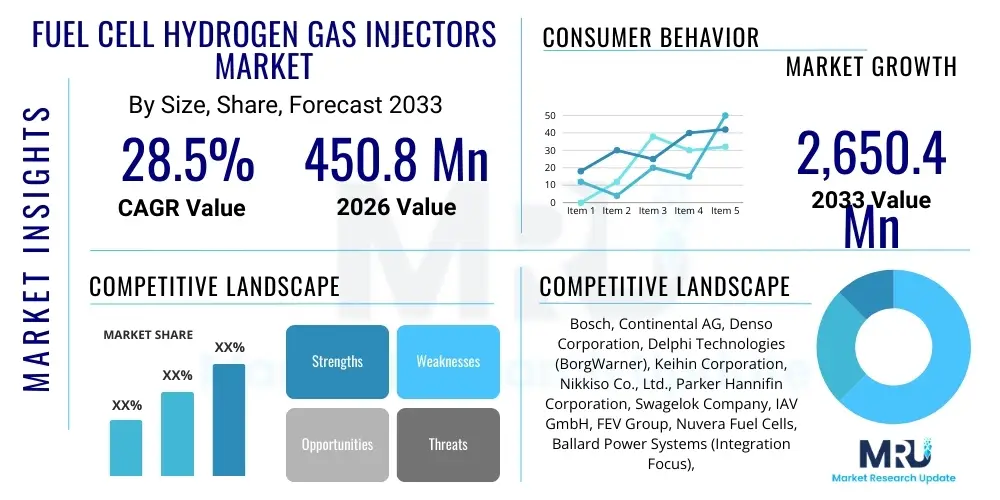 MARKET INSIGHTS

FUEL CELL HYDROGEN GAS INJECTORS MARKET

By Size, Share, Forecast 2033

28.5%
CAGR Value

450.8 Mn
2026 Value

CONSUMER BEHAVIOR

MARKET GROWTH

50
40
30
20
10
0
Item 1 Item 2 Item 3 Item 4 Item 5

2,650.4 Mn
2033 Value

COMPETITIVE LANDSCAPE

MARKET SHARE
XX%
XX%
XX%

Strengths
Weaknesses
Opportunities
Threats

COMPETITIVE LANDSCAPE

Bosch, Continental AG, Denso Corporation, Delphi Technologies (BorgWarner), Keihin Corporation, Nikkiso Co., Ltd., Parker Hannifin Corporation, Swagelok Company, IAV GmbH, FEV Group, Nuvera Fuel Cells, Ballard Power Systems (Integration Focus),

MRU
Market Research Update